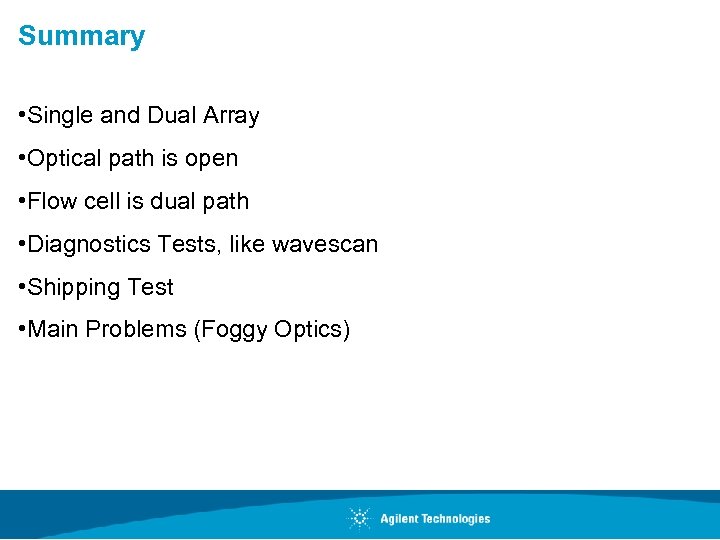 Summary

•Single and Dual Array

•Optical path is open

•Flow cell is dual path

•Diagnostics Tests, like wavescan

•Shipping Test

•Main Problems (Foggy Optics)

Agilent Technologies